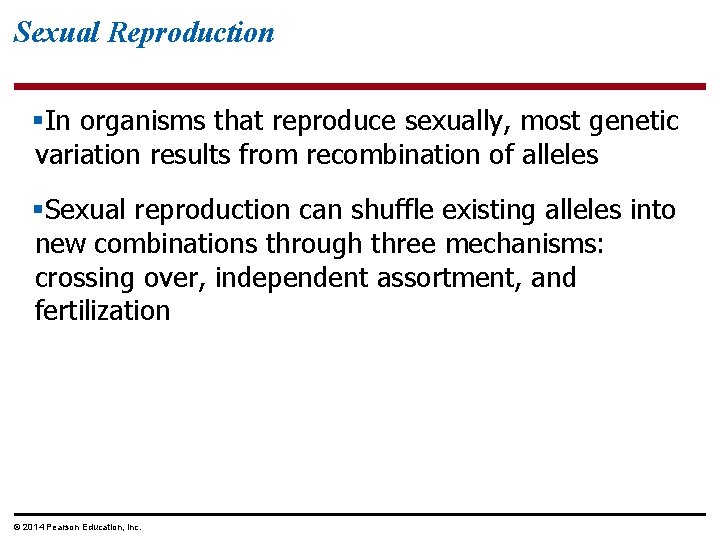 Sexual Reproduction

▪In organisms that reproduce sexually, most genetic variation results from recombination of alleles

▪Sexual reproduction can shuffle existing alleles into new combinations through three mechanisms: crossing over, independent assortment, and fertilization

© 2014 Pearson Education, Inc.